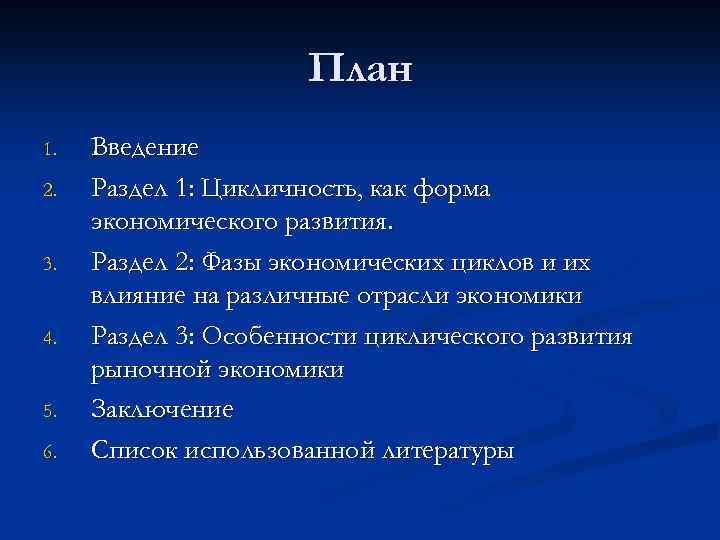 План

1. Введение
2. Раздел 1: Цикличность, как форма экономического развития.
3. Раздел 2: Фазы экономических циклов и их влияние на различные отрасли экономики
4. Раздел 3: Особенности циклического развития рыночной экономики
5. Заключение
6. Список использованной литературы